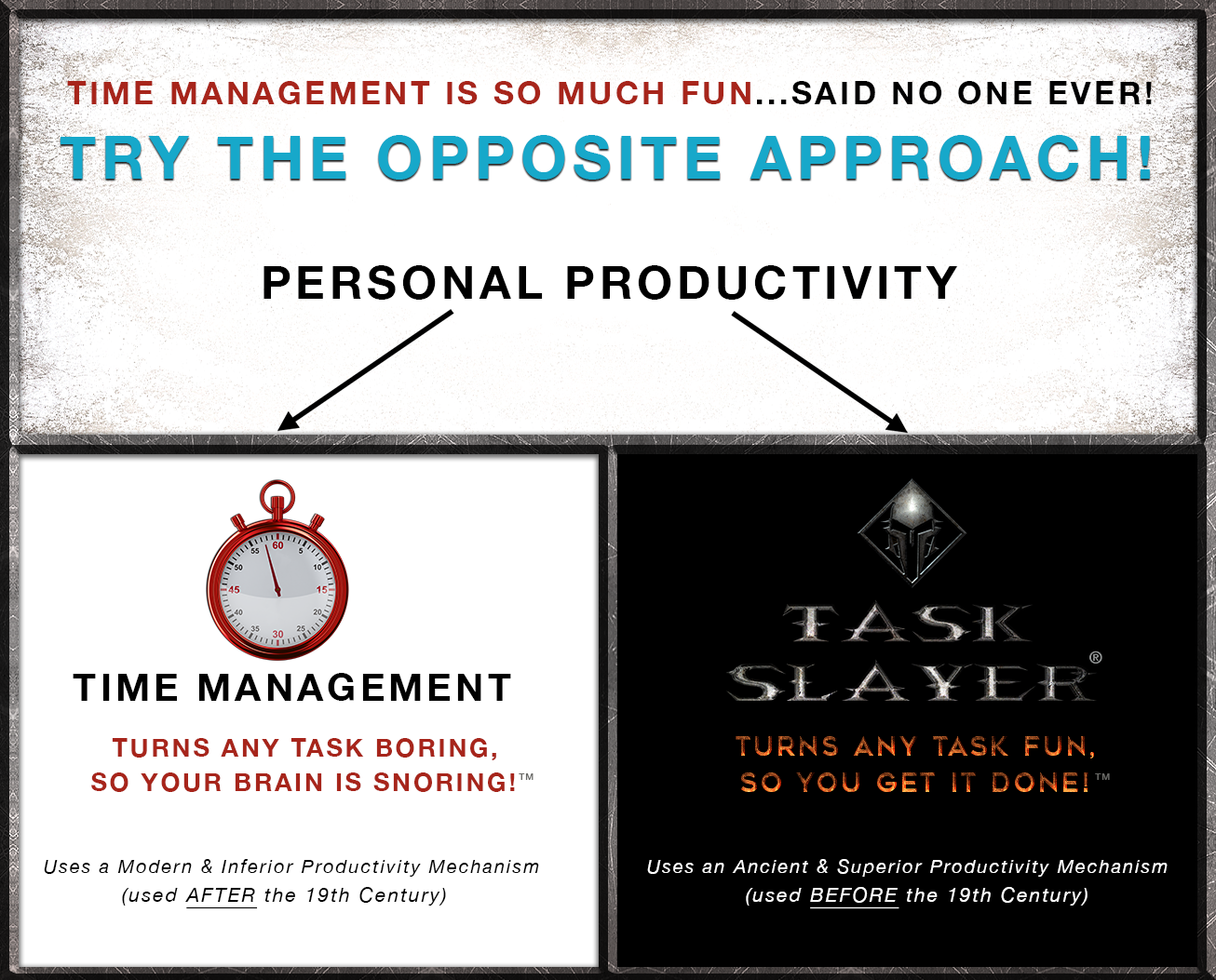 TIME MANAGEMENT IS SO MUCH FUN...SAID NO ONE EVER!

TRY THE OPPOSITE APPROACH!

PERSONAL PRODUCTIVITY

60 5 10 15 20 25 30 35 40 45 50 55

TIME MANAGEMENT

TURNS ANY TASK BORING, SO YOUR BRAIN IS SNORING!™

Uses a Modern & Inferior Productivity Mechanism (used AFTER the 19th Century)

TASK SLAYER®

TURNS ANY TASK FUN, SO YOU GET IT DONE!™

Uses an Ancient & Superior Productivity Mechanism (used BEFORE the 19th Century)